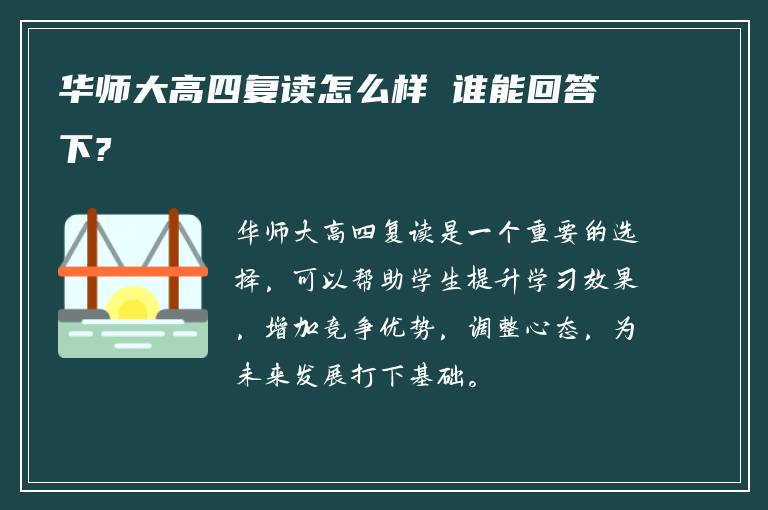 华师大高四复读怎么样 谁能回答下？

华师大高四复读是一个重要的选择，可以帮助学生提升学习效果，增加竞争优势，调整心态，为未来发展打下基础。